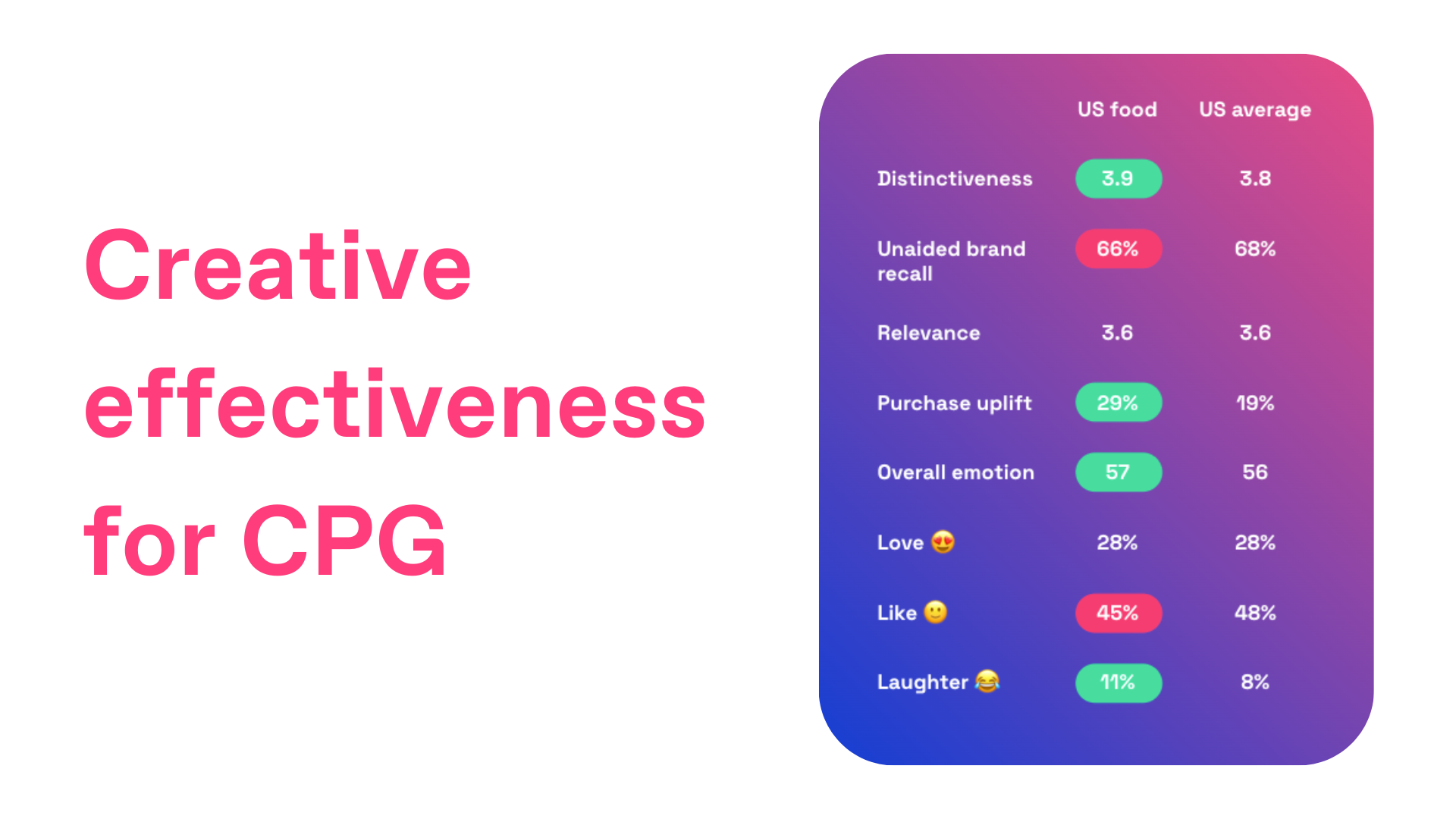 Creative effectiveness for CPG

| | US food | US average |
|---|---|---|
| Distinctiveness | 3.9 | 3.8 |
| Unaided brand recall | 66% | 68% |
| Relevance | 3.6 | 3.6 |
| Purchase uplift | 29% | 19% |
| Overall emotion | 57 | 56 |
| Love 😍 | 28% | 28% |
| Like 🙂 | 45% | 48% |
| Laughter 😂 | 11% | 8% |